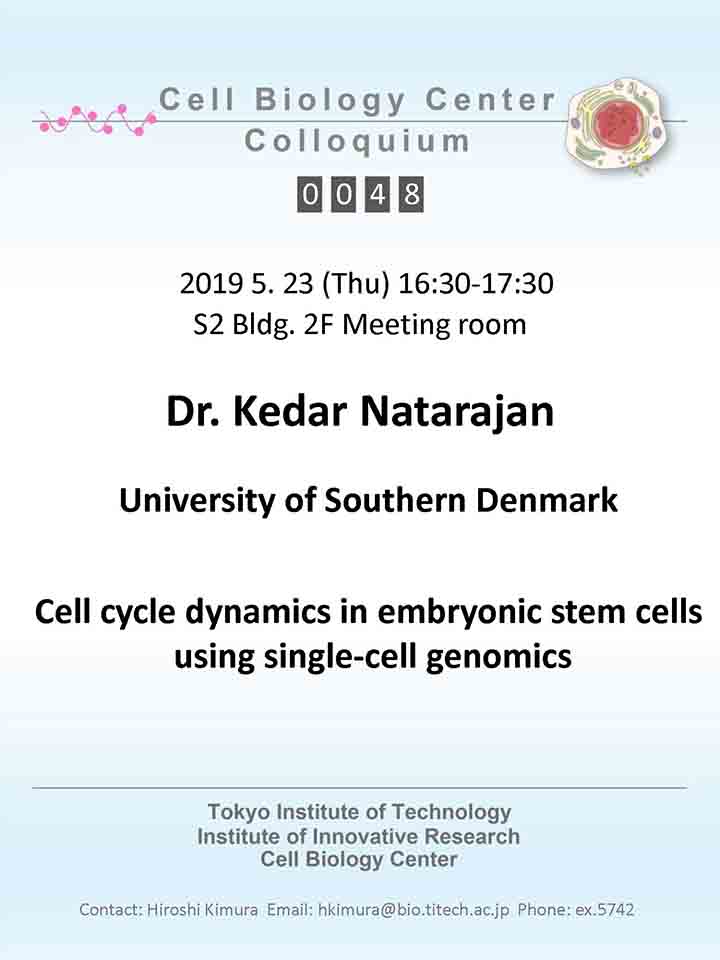 Cell Biology Center
Colloquium
0048

2019 5. 23 (Thu) 16:30-17:30
S2 Bldg. 2F Meeting room

Dr. Kedar Natarajan

University of Southern Denmark

Cell cycle dynamics in embryonic stem cells using single-cell genomics

Tokyo Institute of Technology
Institute of Innovative Research
Cell Biology Center

Contact: Hiroshi Kimura Email: hkimura@bio.titech.ac.jp Phone: ex.5742